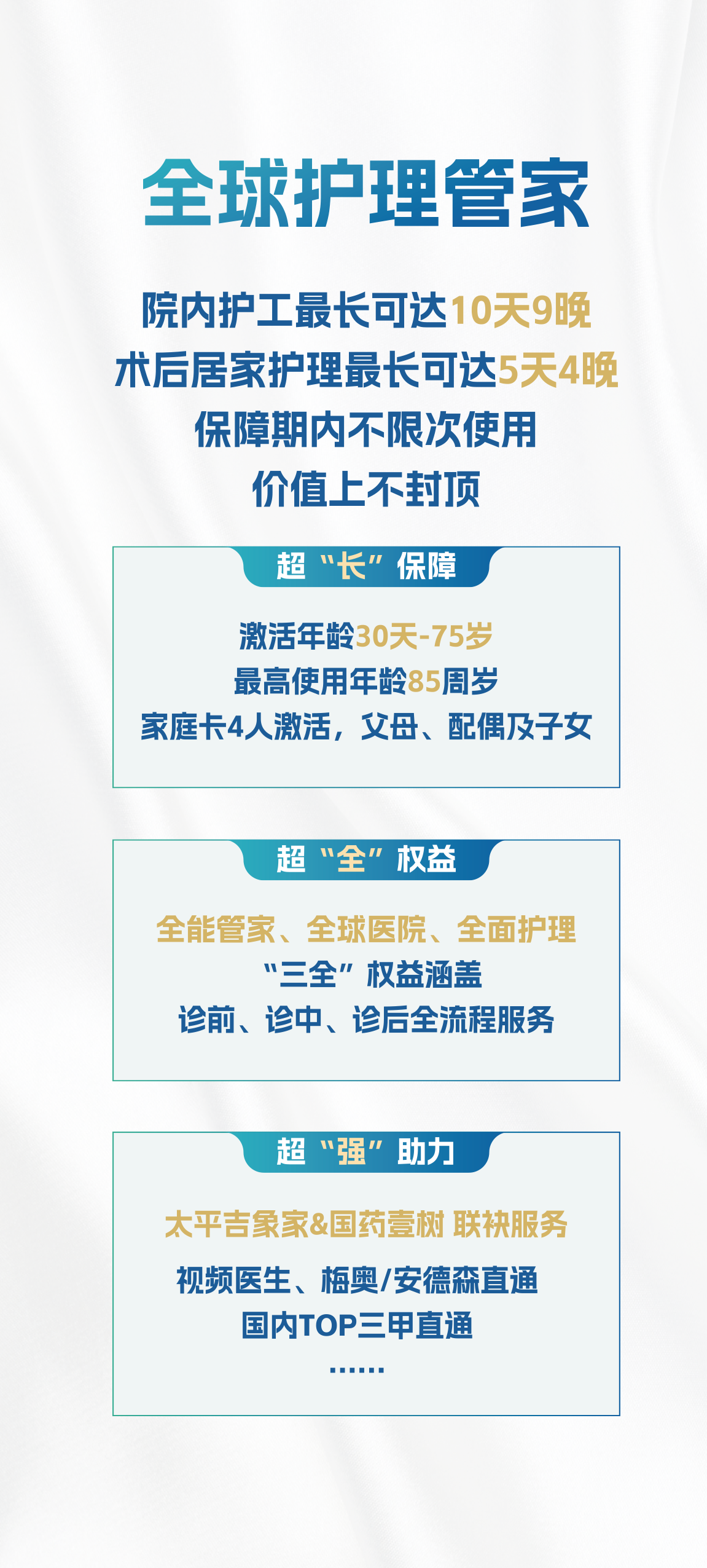 全球护理管家

院内护工最长可达10天9晚
术后居家护理最长可达5天4晚
保障期内不限次使用
价值上不封顶

超“长”保障

激活年龄30天-75岁
最高使用年龄85周岁
家庭卡4人激活，父母、配偶及子女

超“全”权益

全能管家、全球医院、全面护理
“三全”权益涵盖
诊前、诊中、诊后全流程服务

超“强”助力

太平吉象家&国药壹树 联袂服务
视频医生、梅奥/安德森直通
国内TOP三甲直通
……